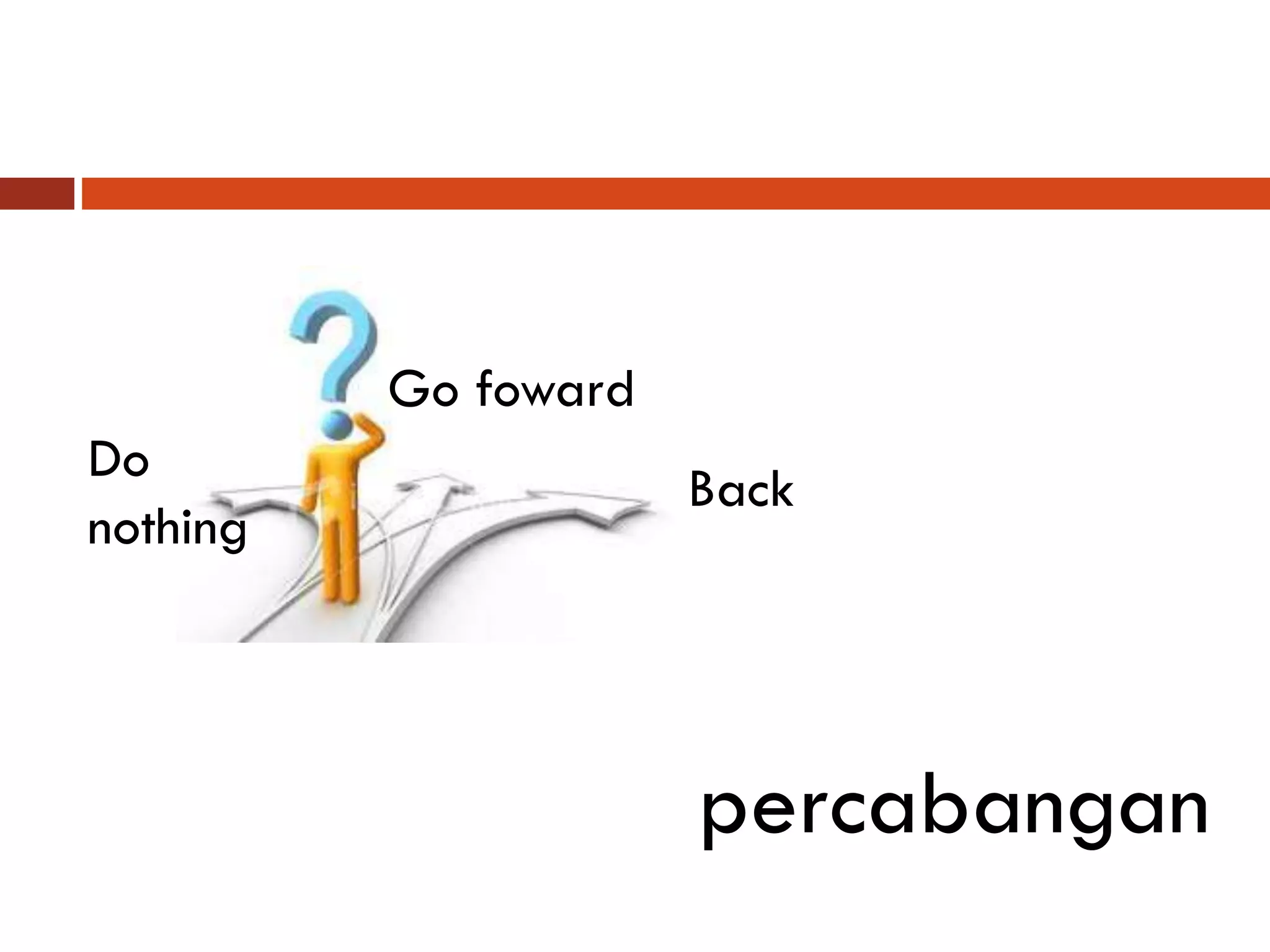 Go foward

Do nothing

Back

percabangan